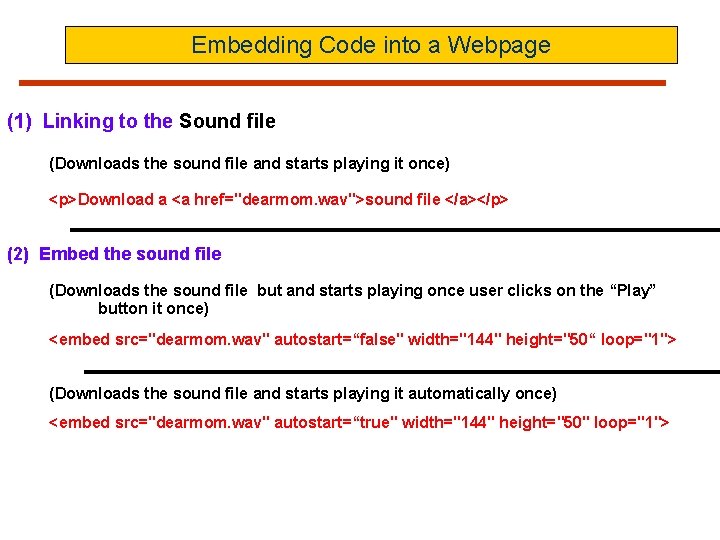 Embedding Code into a Webpage

(1) Linking to the Sound file

(Downloads the sound file and starts playing it once)

<p>Download a <a href="dearmom.wav">sound file </a></p>

(2) Embed the sound file

(Downloads the sound file but and starts playing once user clicks on the “Play” button it once)

<embed src="dearmom.wav" autostart=“false" width="144" height="50“ loop="1">

(Downloads the sound file and starts playing it automatically once)

<embed src="dearmom.wav" autostart=“true" width="144" height="50" loop="1">